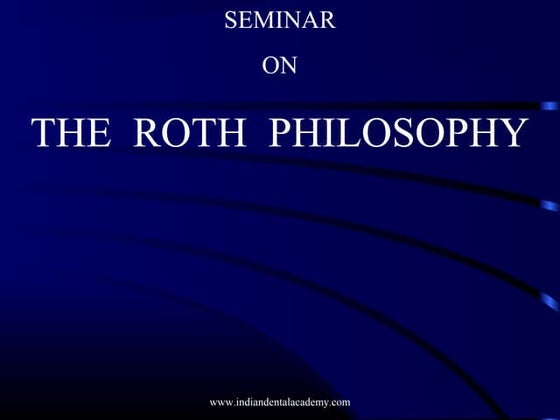 SEMINAR

ON

THE ROTH PHILOSOPHY

www.indiandentalacademy.com